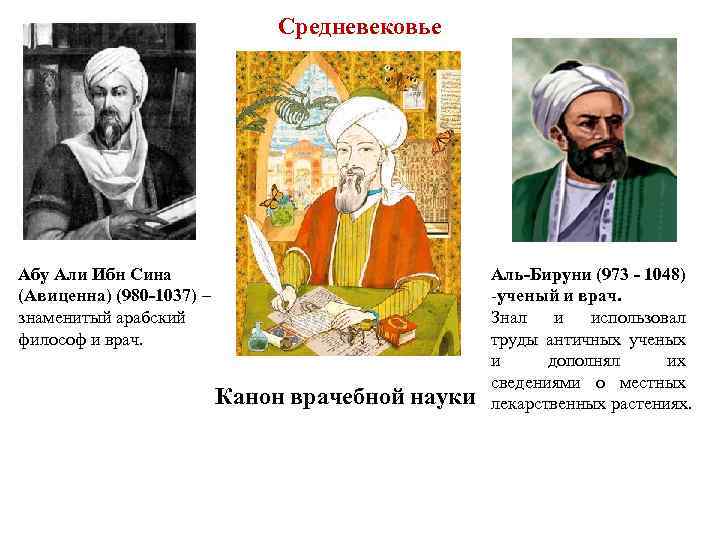 Средневековье

Абу Али Ибн Сина (Авиценна) (980-1037) – знаменитый арабский философ и врач.

Канон врачебной науки

Аль-Бируни (973 - 1048) -ученый и врач.
Знал и использовал труды античных ученых и дополнял их сведениями о местных лекарственных растениях.